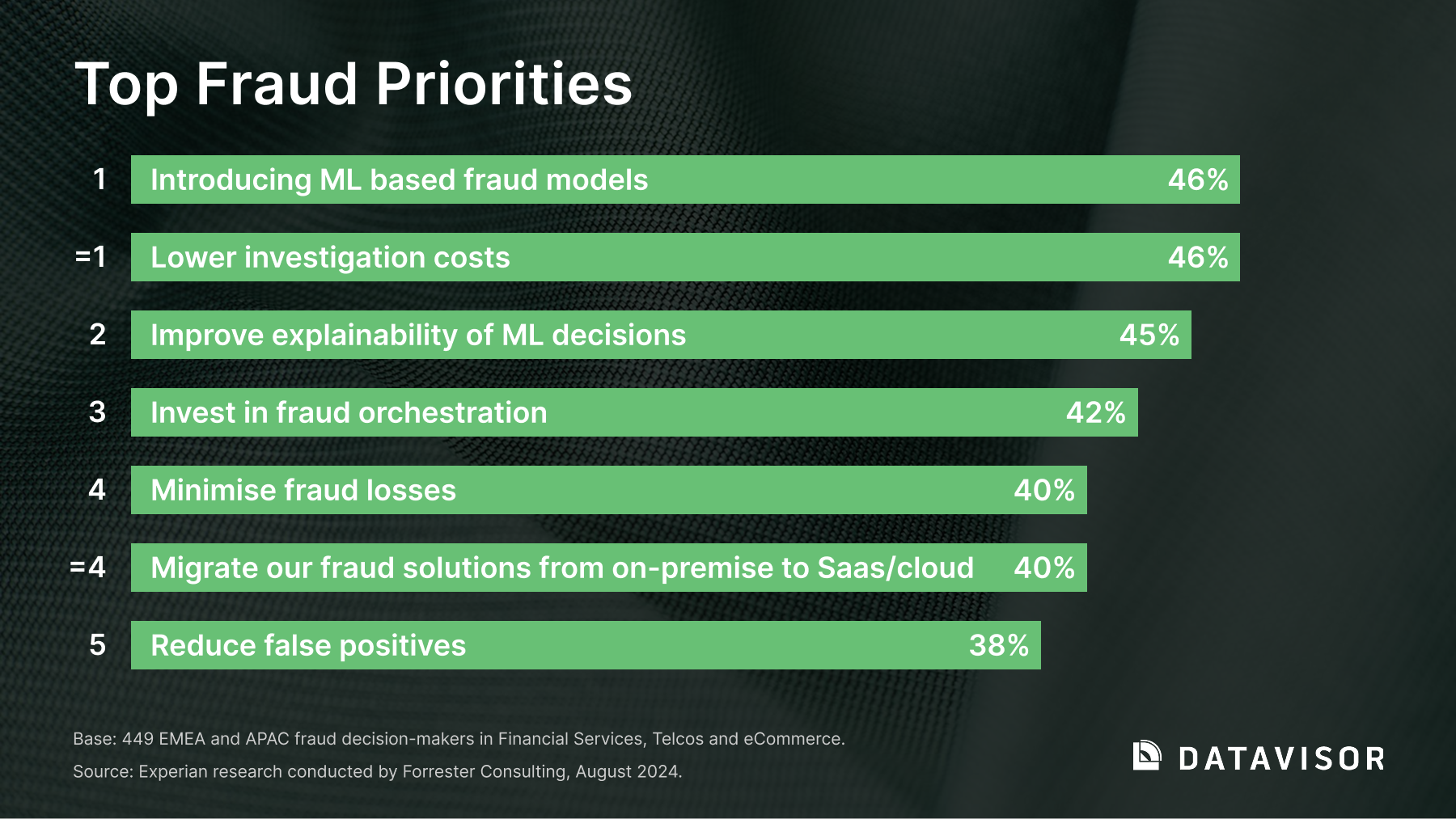 Top Fraud Priorities

1 Introducing ML based fraud models 46%

=1 Lower investigation costs 46%

2 Improve explainability of ML decisions 45%

3 Invest in fraud orchestration 42%

4 Minimise fraud losses 40%

=4 Migrate our fraud solutions from on-premise to Saas/cloud 40%

5 Reduce false positives 38%

Base: 449 EMEA and APAC fraud decision-makers in Financial Services, Telcos and eCommerce.

Source: Experian research conducted by Forrester Consulting, August 2024.

DATAVISOR